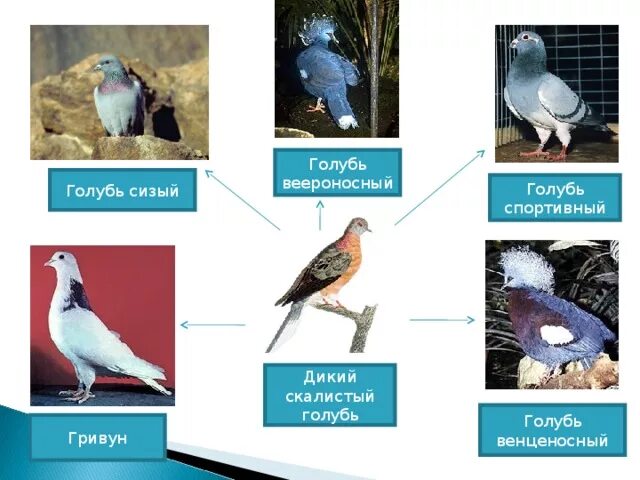 Голубь сизый

Голубь веероносный

Голубь спортивный

Гривун

Дикий скалистый голубь

Голубь венценосный